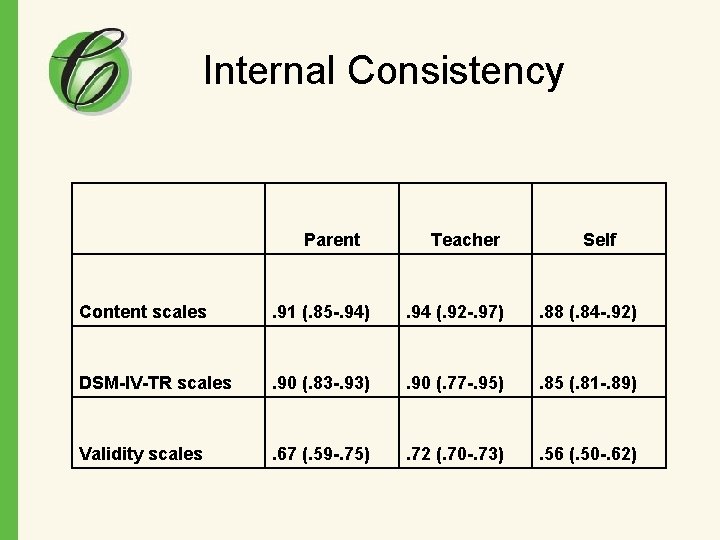 Internal Consistency

| | Parent | Teacher | Self |
|---|---|---|---|
| Content scales | .91 (.85-.94) | .94 (.92-.97) | .88 (.84-.92) |
| DSM-IV-TR scales | .90 (.83-.93) | .90 (.77-.95) | .85 (.81-.89) |
| Validity scales | .67 (.59-.75) | .72 (.70-.73) | .56 (.50-.62) |